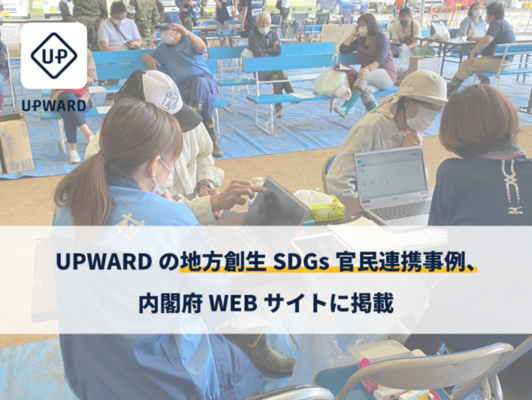 U·P
UPWARD

UPWARD の地方創生 SDGs 官民連携事例、
内閣府 WEB サイトに掲載